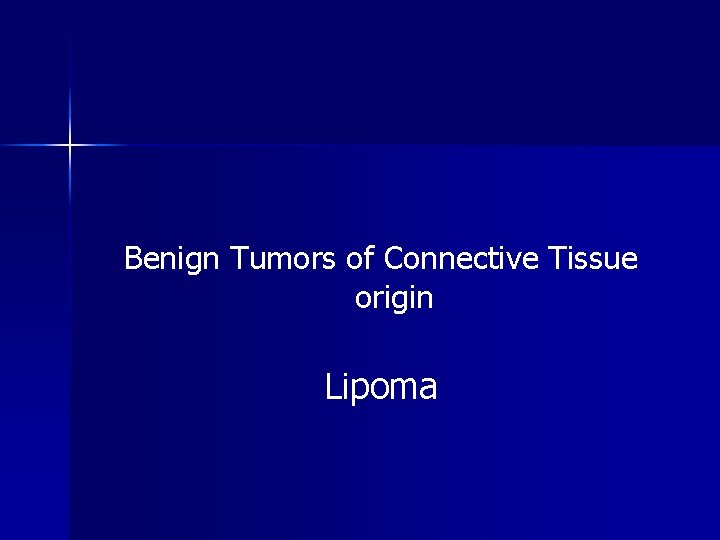 Benign Tumors of Connective Tissue origin

Lipoma